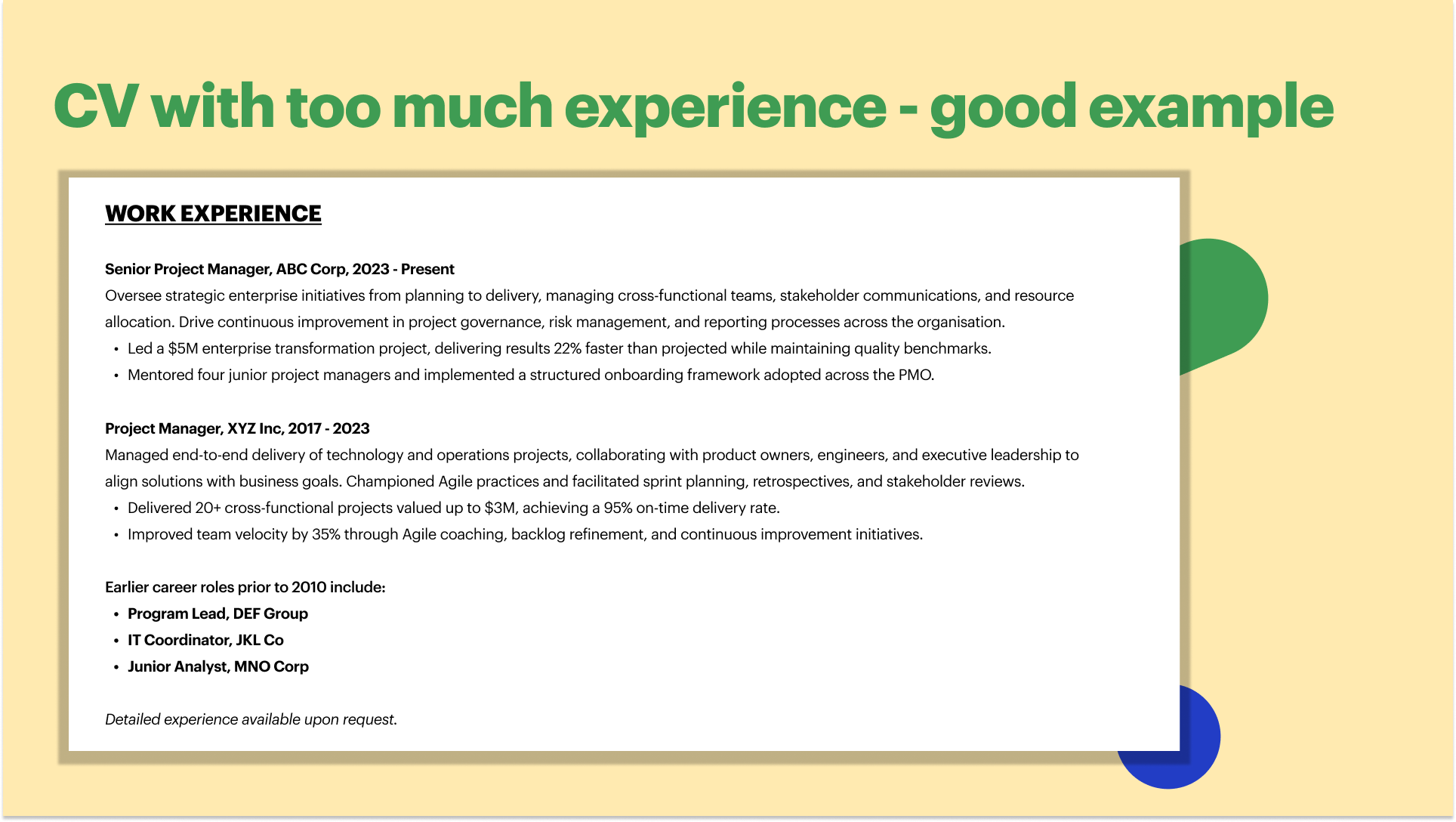 CV with too much experience - good example

WORK EXPERIENCE

Senior Project Manager, ABC Corp, 2023 - Present
Oversee strategic enterprise initiatives from planning to delivery, managing cross-functional teams, stakeholder communications, and resource allocation. Drive continuous improvement in project governance, risk management, and reporting processes across the organisation.
• Led a \$5M enterprise transformation project, delivering results 22% faster than projected while maintaining quality benchmarks.
• Mentored four junior project managers and implemented a structured onboarding framework adopted across the PMO.

Project Manager, XYZ Inc, 2017 - 2023
Managed end-to-end delivery of technology and operations projects, collaborating with product owners, engineers, and executive leadership to align solutions with business goals. Championed Agile practices and facilitated sprint planning, retrospectives, and stakeholder reviews.
• Delivered 20+ cross-functional projects valued up to \$3M, achieving a 95% on-time delivery rate.
• Improved team velocity by 35% through Agile coaching, backlog refinement, and continuous improvement initiatives.

Earlier career roles prior to 2010 include:
• Program Lead, DEF Group
• IT Coordinator, JKL Co
• Junior Analyst, MNO Corp

Detailed experience available upon request.